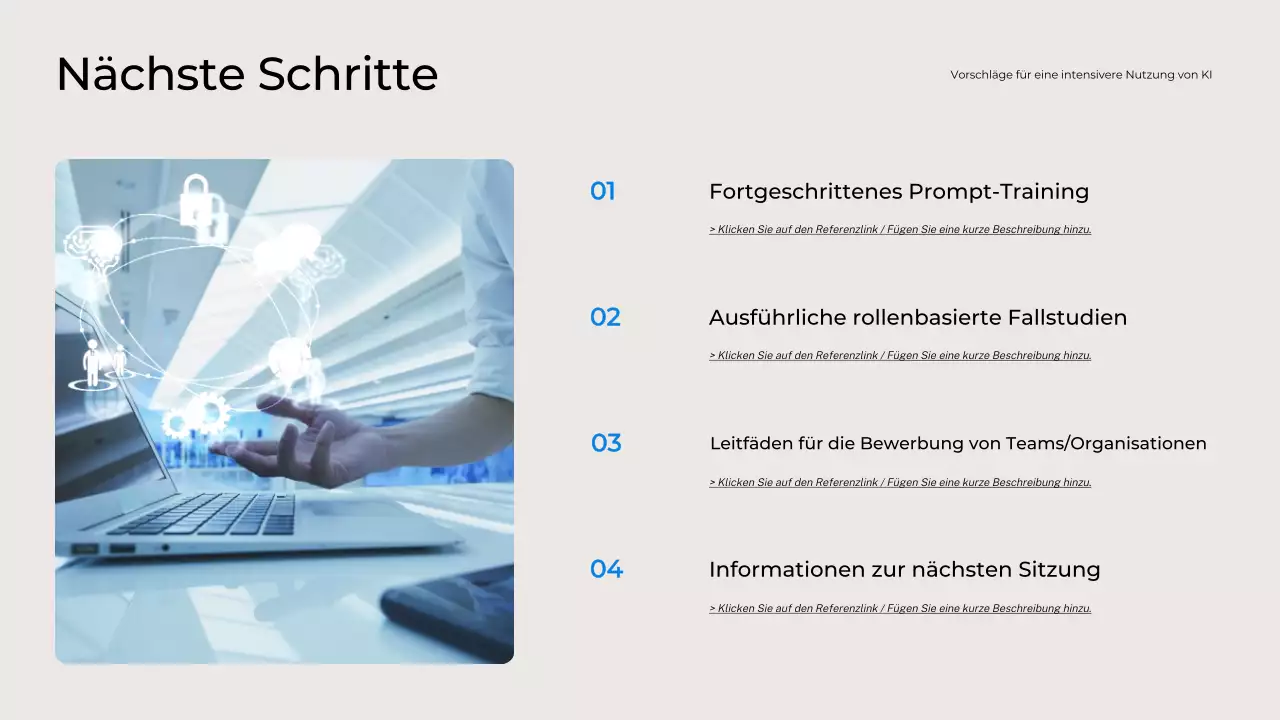 Nächste Schritte

Vorschläge für eine intensivere Nutzung von KI

01 Fortgeschrittenes Prompt-Training

> Klicken Sie auf den Referenzlink / Fügen Sie eine kurze Beschreibung hinzu.

02 Ausführliche rollenbasierte Fallstudien

> Klicken Sie auf den Referenzlink / Fügen Sie eine kurze Beschreibung hinzu.

03 Leitfäden für die Bewerbung von Teams/Organisationen

> Klicken Sie auf den Referenzlink / Fügen Sie eine kurze Beschreibung hinzu.

04 Informationen zur nächsten Sitzung

> Klicken Sie auf den Referenzlink / Fügen Sie eine kurze Beschreibung hinzu.